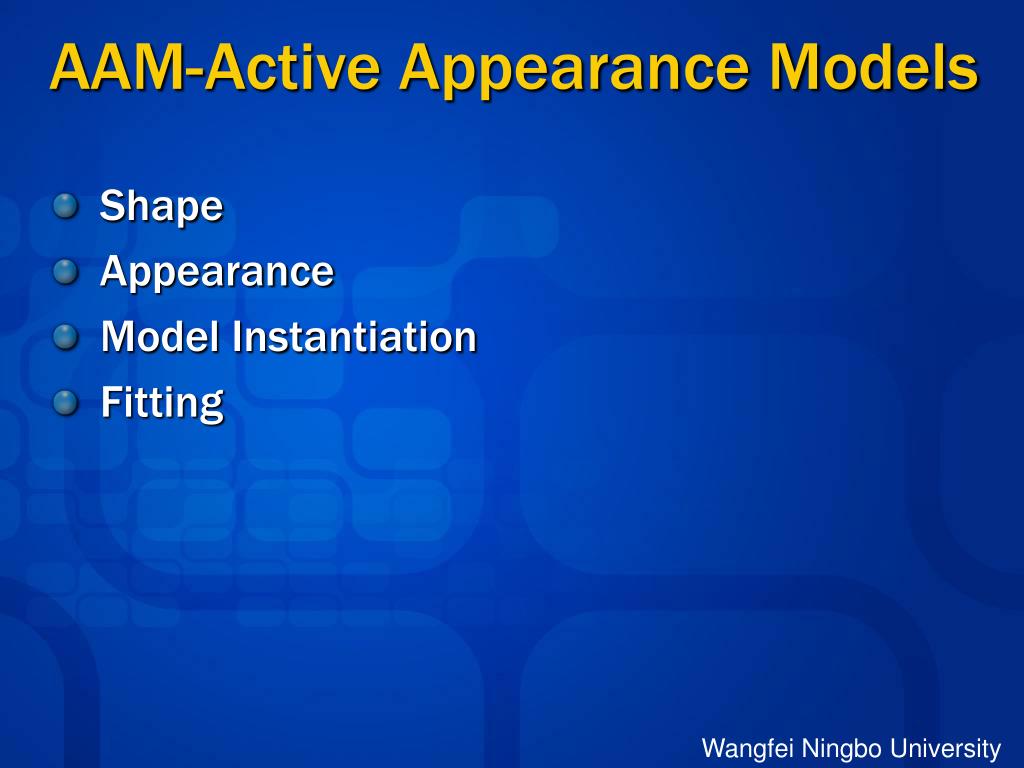 AAM-Active Appearance Models

Shape
Appearance
Model Instantiation
Fitting

Wangfei Ningbo University